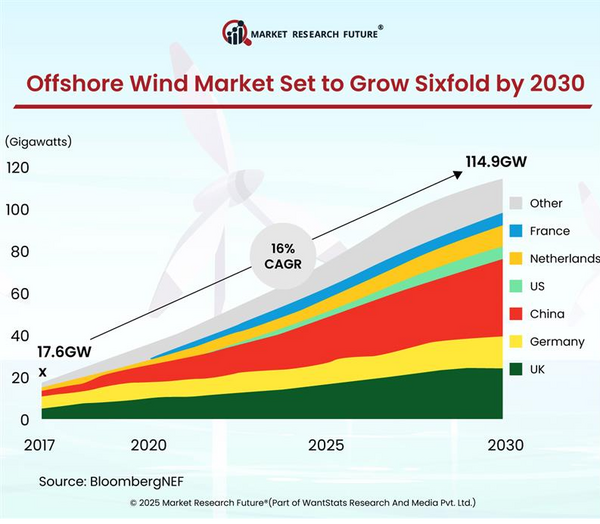 MARKET RESEARCH FUTURE®

Offshore Wind Market Set to Grow Sixfold by 2030

(Gigawatts)

120
100
80
60
40
20
0

17.6GW
x

16%
CAGR

114.9GW

Other
France
Netherlands
US
China
Germany
UK

2017
2020
2025
2030

Source: BloombergNEF

© 2025 Market Research Future®(Part of WantStats Research And Media Pvt. Ltd.)